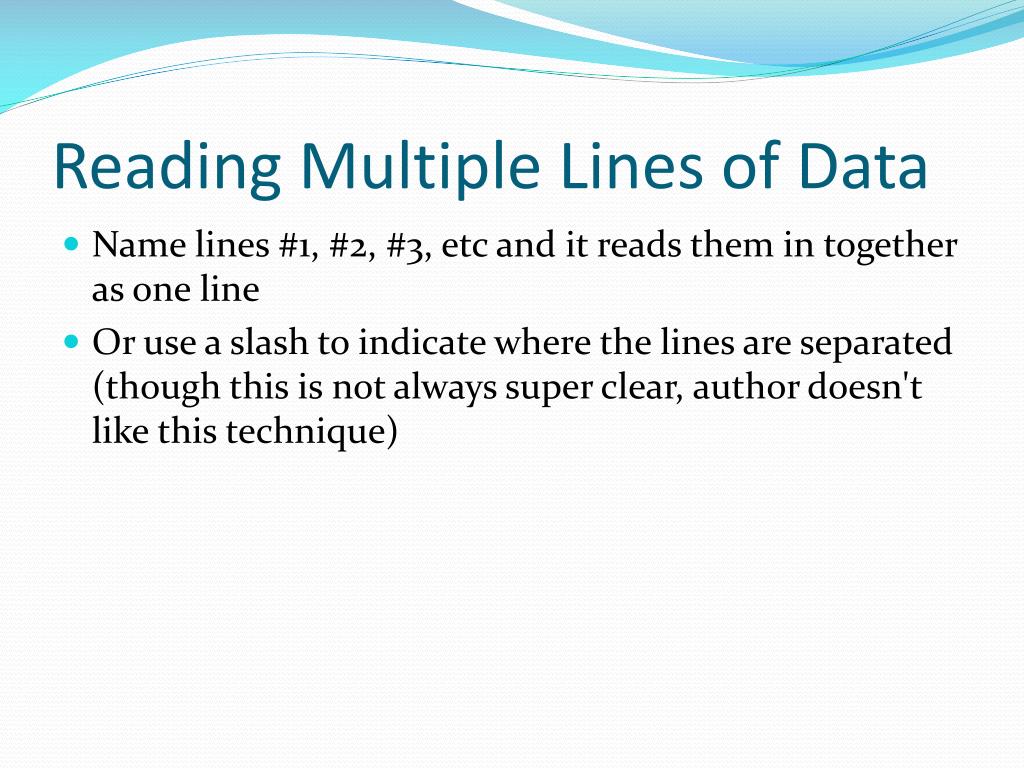 Reading Multiple Lines of Data

- Name lines #1, #2, #3, etc and it reads them in together as one line
- Or use a slash to indicate where the lines are separated (though this is not always super clear, author doesn't like this technique)